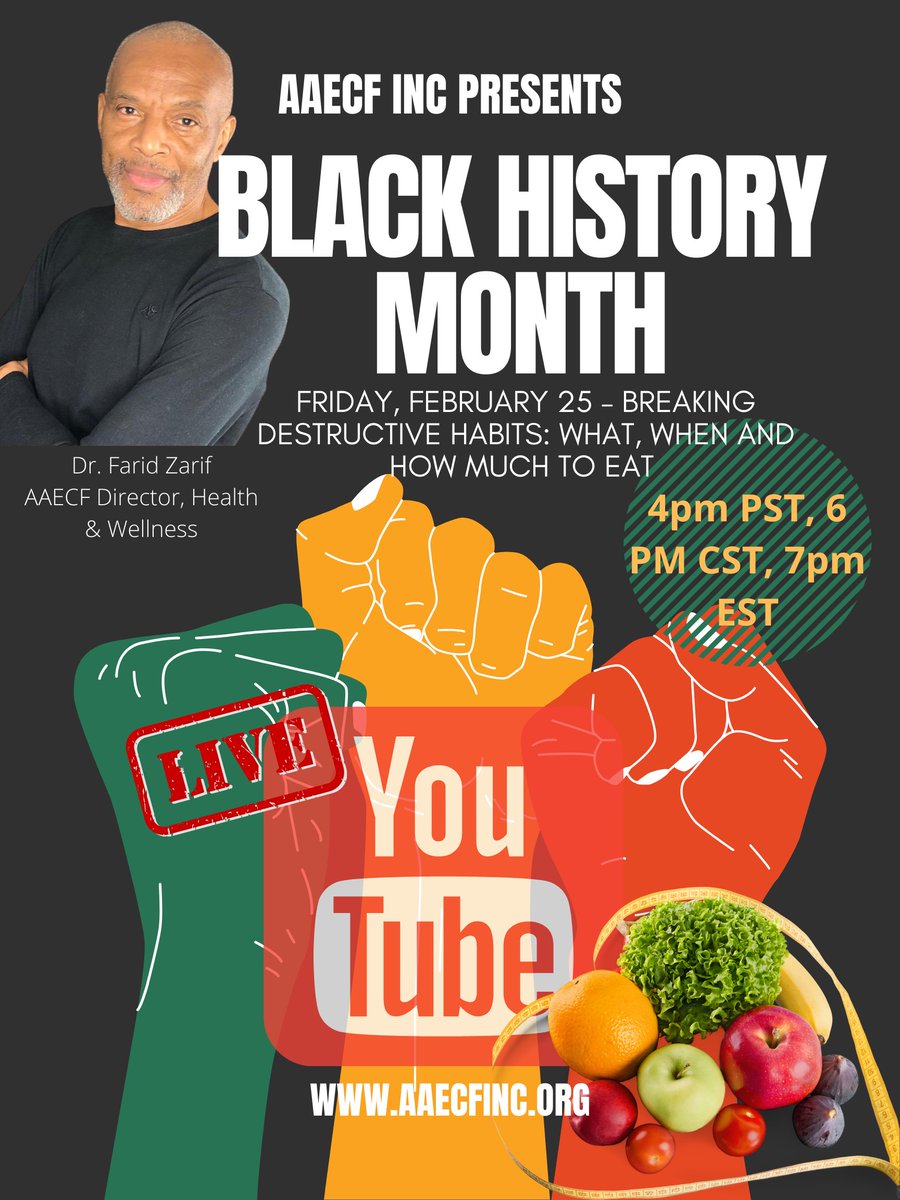 AAECF INC PRESENTS

BLACK HISTORY MONTH

FRIDAY, FEBRUARY 25 - BREAKING DESTRUCTIVE HABITS: WHAT, WHEN AND HOW MUCH TO EAT

Dr. Farid Zarif
AAECF Director, Health & Wellness

4pm PST, 6 PM CST, 7pm EST

LIVE

You Tube

WWW.AAECFINC.ORG